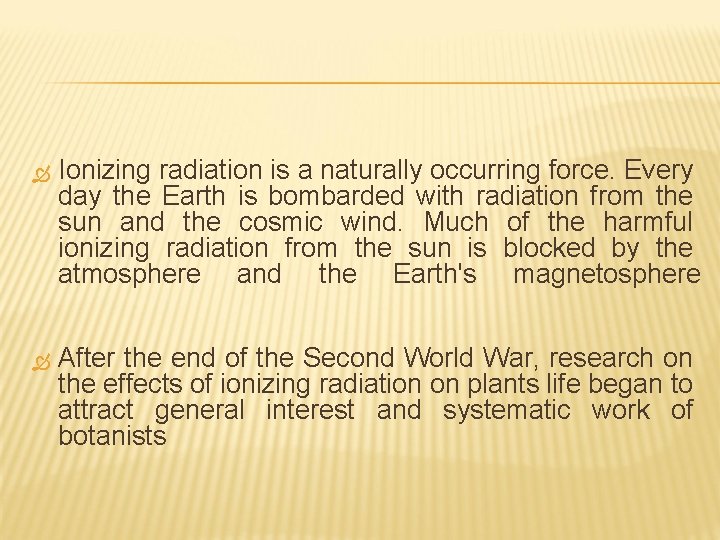 Ionizing radiation is a naturally occurring force. Every day the Earth is bombarded with radiation from the sun and the cosmic wind. Much of the harmful ionizing radiation from the sun is blocked by the atmosphere and the Earth's magnetosphere

After the end of the Second World War, research on the effects of ionizing radiation on plants life began to attract general interest and systematic work of botanists